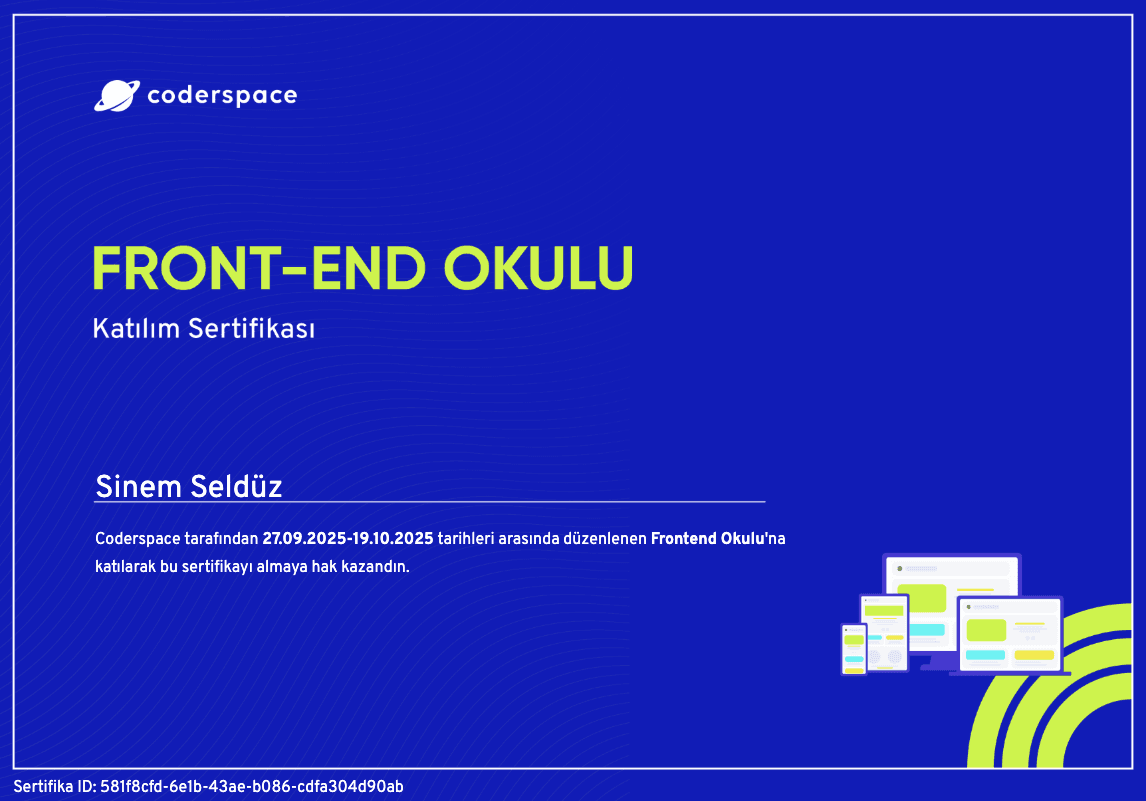 coderspace

FRONT-END OKULU

Katılım Sertifikası

Sinem Seldüz

Coderspace tarafından 27.09.2025-19.10.2025 tarihleri arasında düzenlenen Frontend Okulu'na katılarak bu sertifikayı almaya hak kazandın.

Sertifika ID: 581f8cfd-6e1b-43ae-b086-cdfa304d90ab